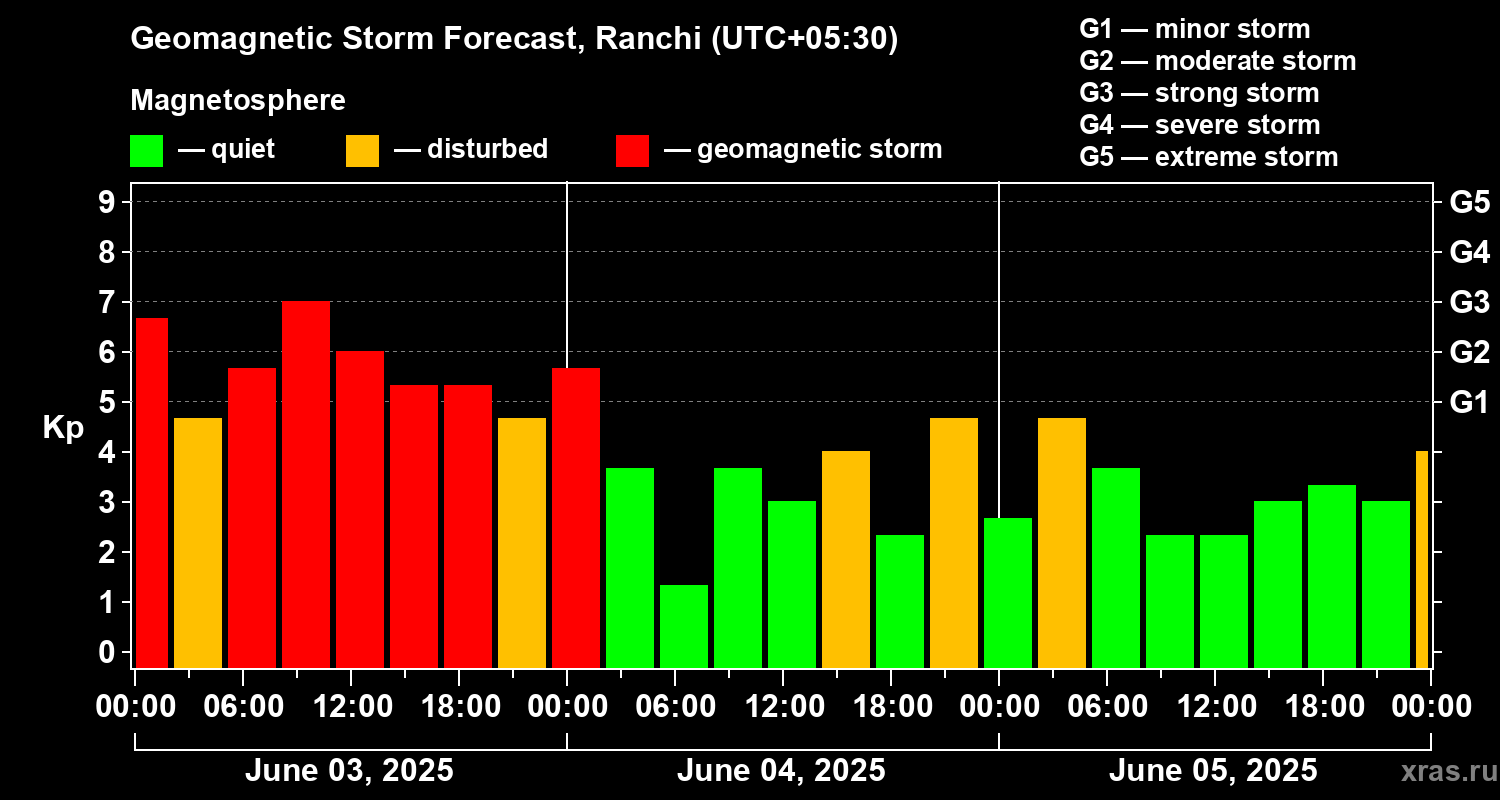 Geomagnetic Storm Forecast, Ranchi (UTC+05:30)

Magnetosphere

— quiet — disturbed — geomagnetic storm

G1 — minor storm
G2 — moderate storm
G3 — strong storm
G4 — severe storm
G5 — extreme storm

Kp

9 8 7 6 5 4 3 2 1 0

G5 G4 G3 G2 G1

00:00 06:00 12:00 18:00 00:00 06:00 12:00 18:00 00:00 06:00 12:00 18:00 00:00

June 03, 2025 June 04, 2025 June 05, 2025

xras.ru